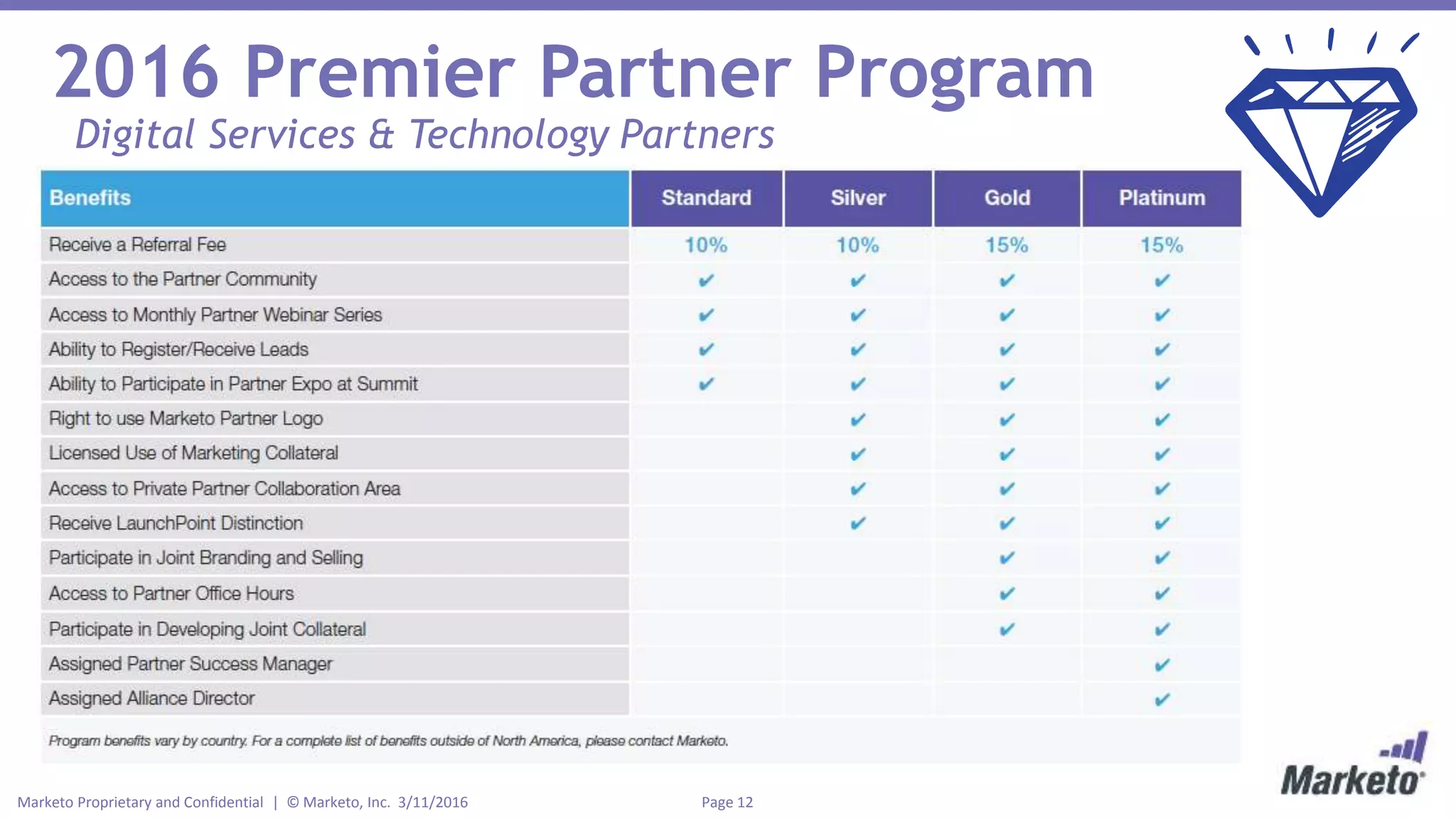 2016 Premier Partner Program

Digital Services & Technology Partners

| Benefits | Standard | Silver | Gold | Platinum |
|---|---|---|---|---|
| Receive a Referral Fee | 10% | 10% | 15% | 15% |
| Access to the Partner Community | ✔ | ✔ | ✔ | ✔ |
| Access to Monthly Partner Webinar Series | ✔ | ✔ | ✔ | ✔ |
| Ability to Register/Receive Leads | ✔ | ✔ | ✔ | ✔ |
| Ability to Participate in Partner Expo at Summit | ✔ | ✔ | ✔ | ✔ |
| Right to use Marketo Partner Logo | | ✔ | ✔ | ✔ |
| Licensed Use of Marketing Collateral | | ✔ | ✔ | ✔ |
| Access to Private Partner Collaboration Area | | ✔ | ✔ | ✔ |
| Receive LaunchPoint Distinction | | ✔ | ✔ | ✔ |
| Participate in Joint Branding and Selling | | | ✔ | ✔ |
| Access to Partner Office Hours | | | ✔ | ✔ |
| Participate in Developing Joint Collateral | | | ✔ | ✔ |
| Assigned Partner Success Manager | | | | ✔ |
| Assigned Alliance Director | | | | ✔ |

Program benefits vary by country. For a complete list of benefits outside of North America, please contact Marketo.

Marketo Proprietary and Confidential | © Marketo, Inc. 3/11/2016

Page 12

Marketo